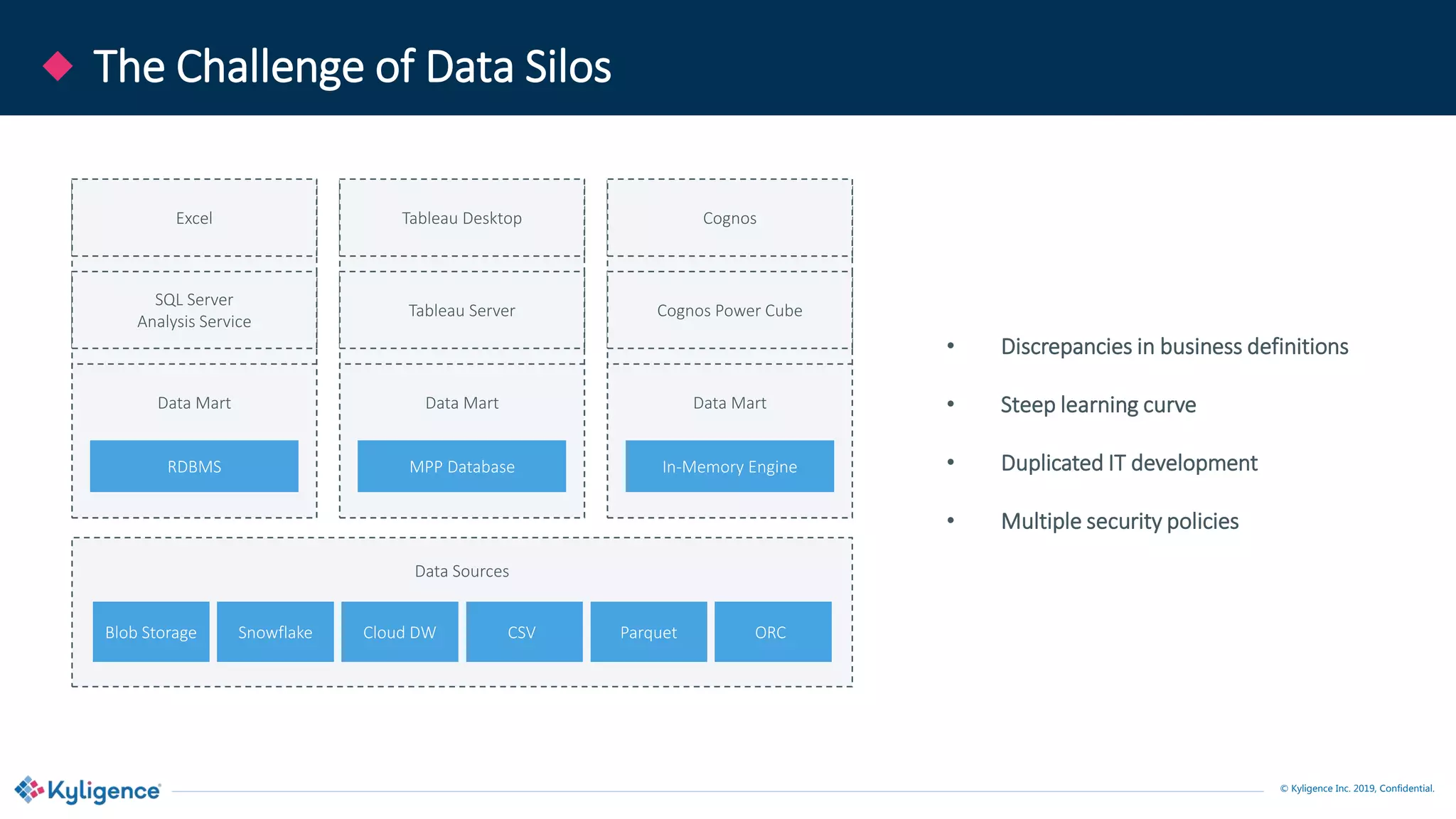 The Challenge of Data Silos

Excel

SQL Server
Analysis Service

Data Mart

RDBMS

Tableau Desktop

Tableau Server

Data Mart

MPP Database

Cognos

Cognos Power Cube

Data Mart

In-Memory Engine

Data Sources

Blob Storage

Snowflake

Cloud DW

CSV

Parquet

ORC

• Discrepancies in business definitions
• Steep learning curve
• Duplicated IT development
• Multiple security policies

Kyligence

© Kyligence Inc. 2019, Confidential.